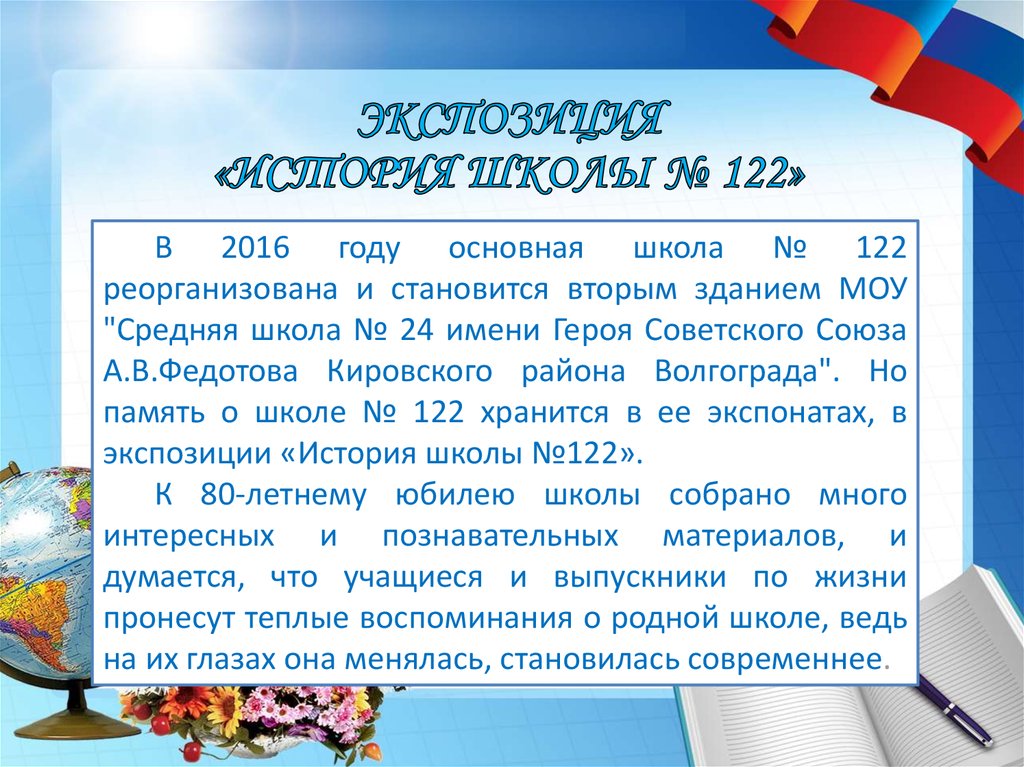 ЭКСПОЗИЦИЯ
«ИСТОРИЯ ШКОЛЫ № 122»

В 2016 году основная школа № 122 реорганизована и становится вторым зданием МОУ "Средняя школа № 24 имени Героя Советского Союза А.В.Федотова Кировского района Волгограда". Но память о школе № 122 хранится в ее экспонатах, в экспозиции «История школы №122».

К 80-летнему юбилею школы собрано много интересных и познавательных материалов, и думается, что учащиеся и выпускники по жизни пронесут теплые воспоминания о родной школе, ведь на их глазах она менялась, становилась современнее.